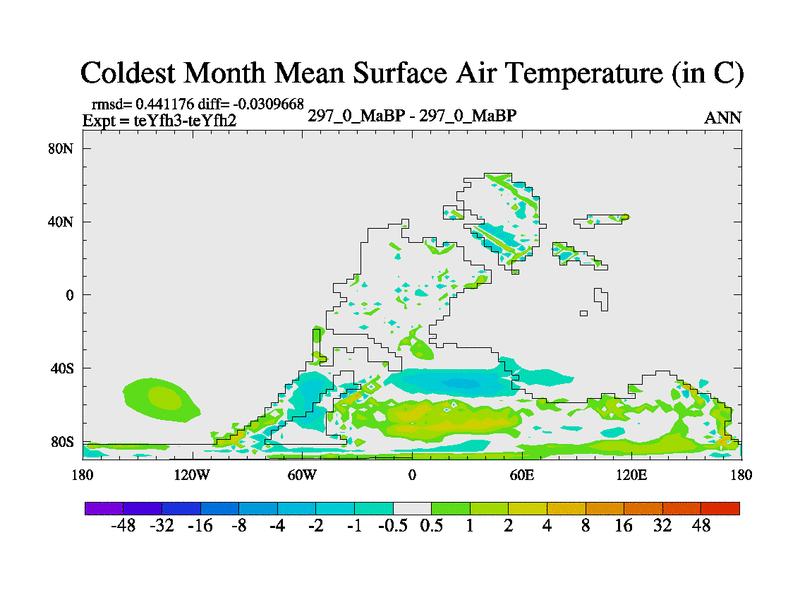 Coldest Month Mean Surface Air Temperature (in C)

rmsd= 0.441176 diff= -0.0309668
Expt = teYfh3-teYfh2

297_0_MaBP - 297_0_MaBP

ANN

80N
40N
0
40S
80S

180
120W
60W
0
60E
120E
180

-48 -32 -16 -8 -4 -2 -1 -0.5 0.5 1 2 4 8 16 32 48